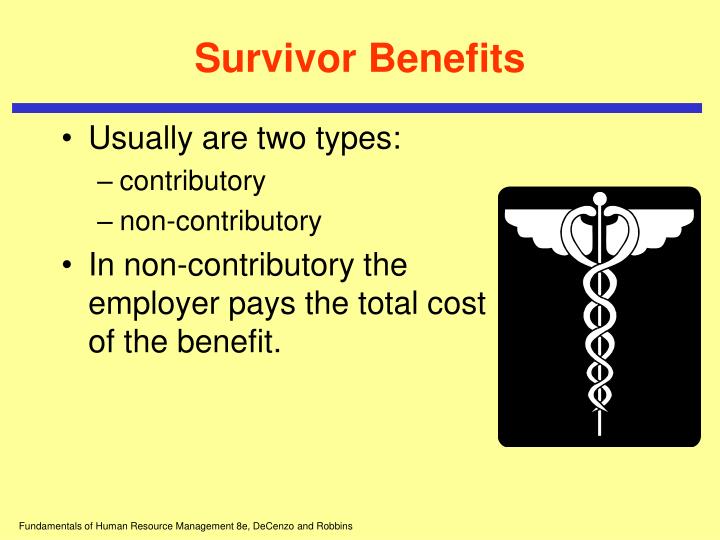 Survivor Benefits

• Usually are two types:
– contributory
– non-contributory
• In non-contributory the employer pays the total cost of the benefit.

Fundamentals of Human Resource Management 8e, DeCenzo and Robbins